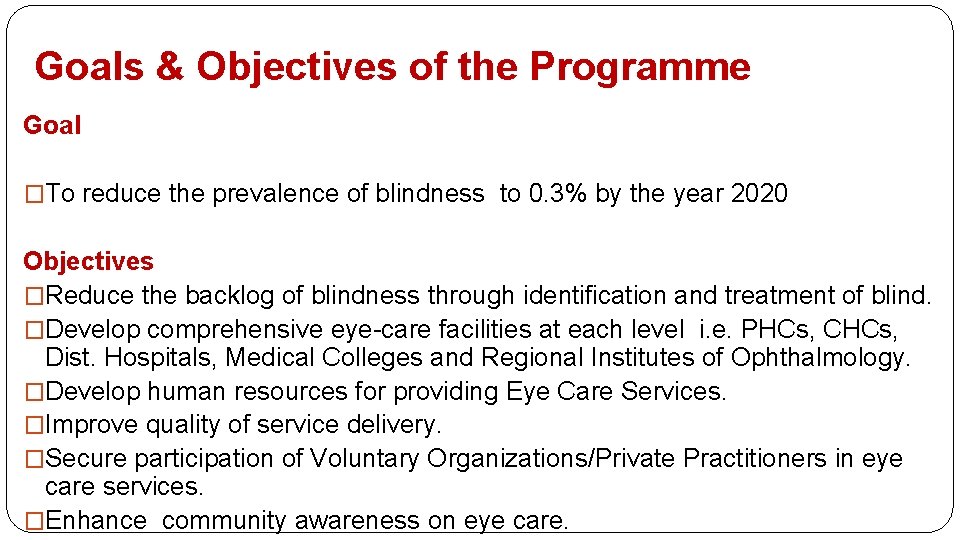 Goals & Objectives of the Programme

Goal

□To reduce the prevalence of blindness to 0.3% by the year 2020

Objectives

□Reduce the backlog of blindness through identification and treatment of blind.

□Develop comprehensive eye-care facilities at each level i.e. PHCs, CHCs, Dist. Hospitals, Medical Colleges and Regional Institutes of Ophthalmology.

□Develop human resources for providing Eye Care Services.

□Improve quality of service delivery.

□Secure participation of Voluntary Organizations/Private Practitioners in eye care services.

□Enhance community awareness on eye care.